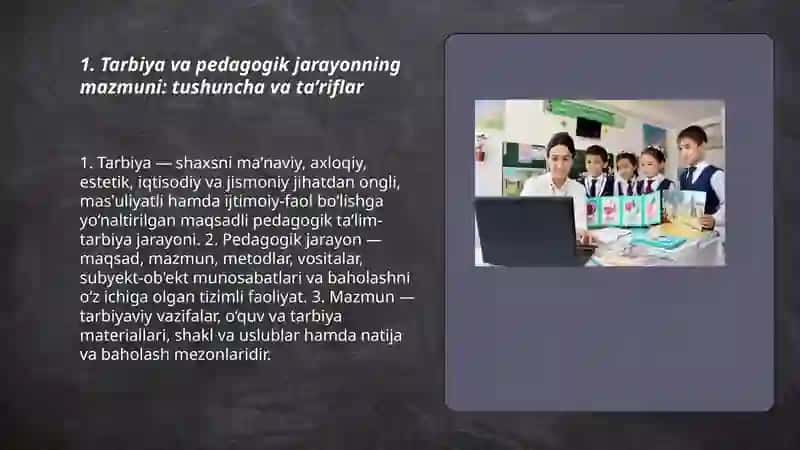 1. Tarbiya va pedagogik jarayonning mazmuni: tushuncha va ta'riflar

1. Tarbiya — shaxsni ma'naviy, axloqiy, estetik, iqtisodiy va jismoniy jihatdan ongli, mas'uliyatli hamda ijtimoiy-faol bo'lishga yo'naltirilgan maqsadli pedagogik ta'lim-tarbiya jarayoni. 2. Pedagogik jarayon — maqsad, mazmun, metodlar, vositalar, subyekt-ob'ekt munosabatlari va baholashni o'z ichiga olgan tizimli faoliyat. 3. Mazmun — tarbiyaviy vazifalar, o'quv va tarbiya materiallari, shakl va uslublar hamda natija va baholash mezonlaridir.